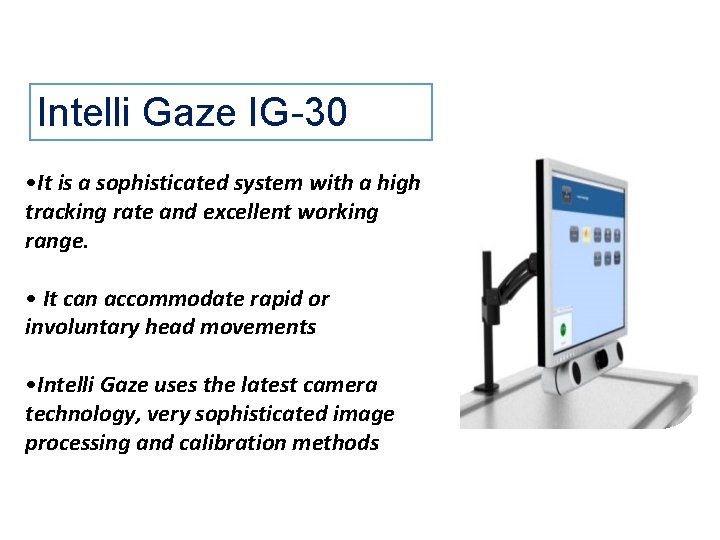 Intelli Gaze IG-30

•It is a sophisticated system with a high tracking rate and excellent working range.

• It can accommodate rapid or involuntary head movements

•Intelli Gaze uses the latest camera technology, very sophisticated image processing and calibration methods